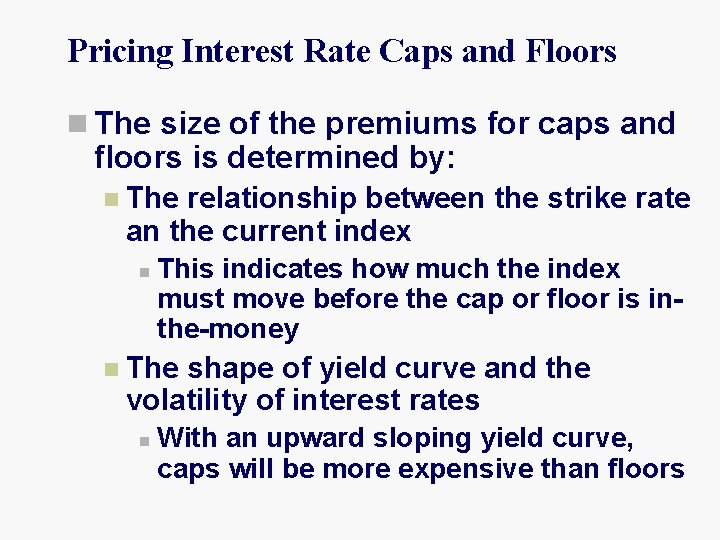 Pricing Interest Rate Caps and Floors

The size of the premiums for caps and floors is determined by:

The relationship between the strike rate an the current index

This indicates how much the index must move before the cap or floor is in-the-money

The shape of yield curve and the volatility of interest rates

With an upward sloping yield curve, caps will be more expensive than floors